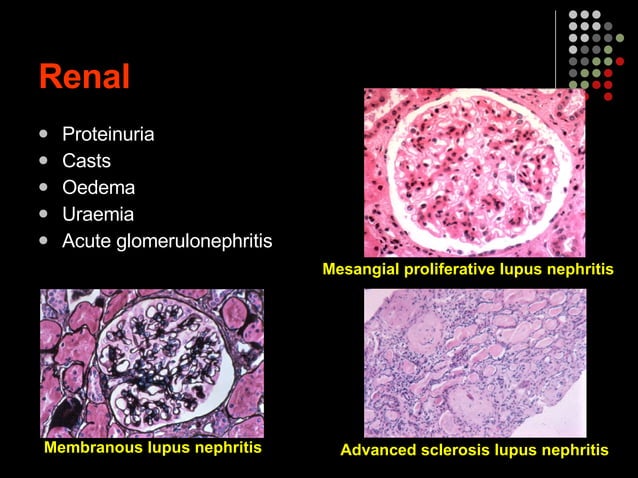 Renal

- Proteinuria
- Casts
- Oedema
- Uraemia
- Acute glomerulonephritis

Mesangial proliferative lupus nephritis

Membranous lupus nephritis

Advanced sclerosis lupus nephritis